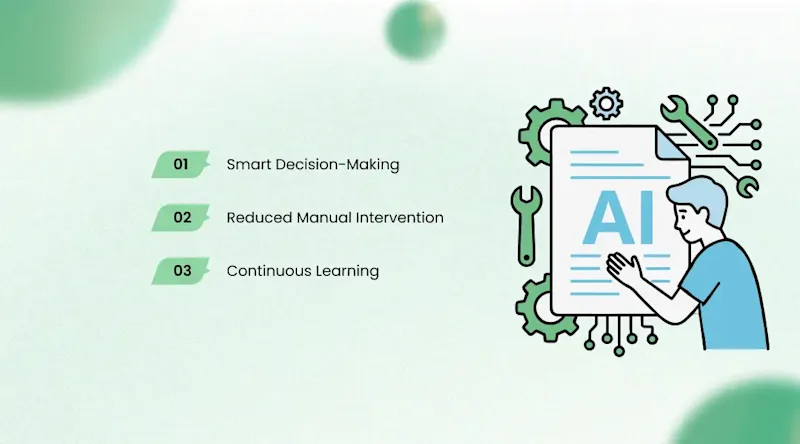 01 Smart Decision-Making

02 Reduced Manual Intervention

03 Continuous Learning

AI